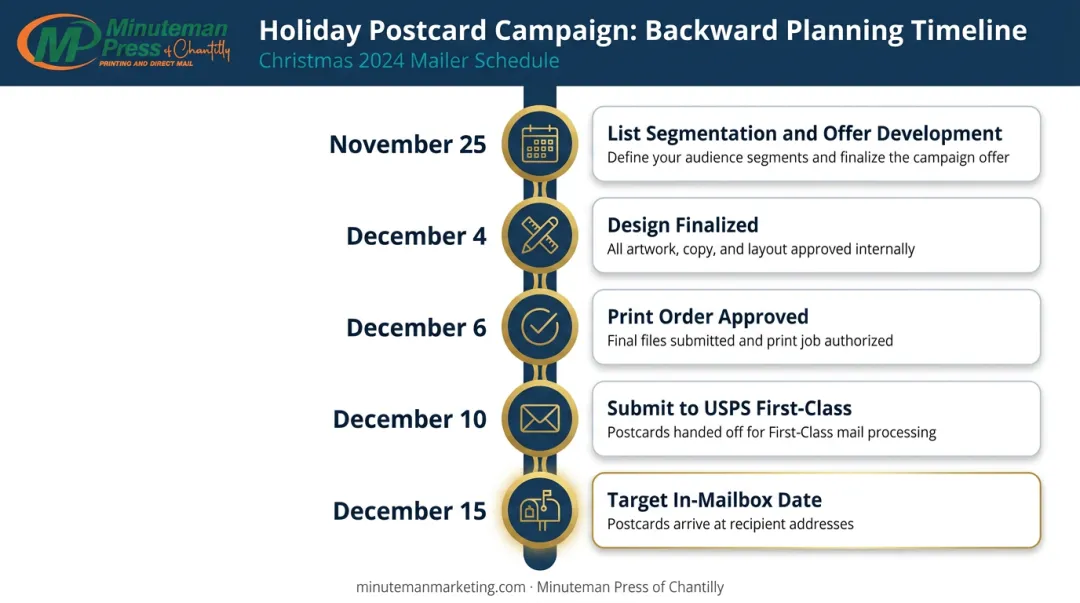 MP Minuteman Press of Chantilly
PRINTING AND DIRECT MAIL

Holiday Postcard Campaign: Backward Planning Timeline
Christmas 2024 Mailer Schedule

November 25
List Segmentation and Offer Development
Define your audience segments and finalize the campaign offer

December 4
Design Finalized
All artwork, copy, and layout approved internally

December 6
Print Order Approved
Final files submitted and print job authorized

December 10
Submit to USPS First-Class
Postcards handed off for First-Class mail processing

December 15
Target In-Mailbox Date
Postcards arrive at recipient addresses

minutemanmarketing.com · Minuteman Press of Chantilly